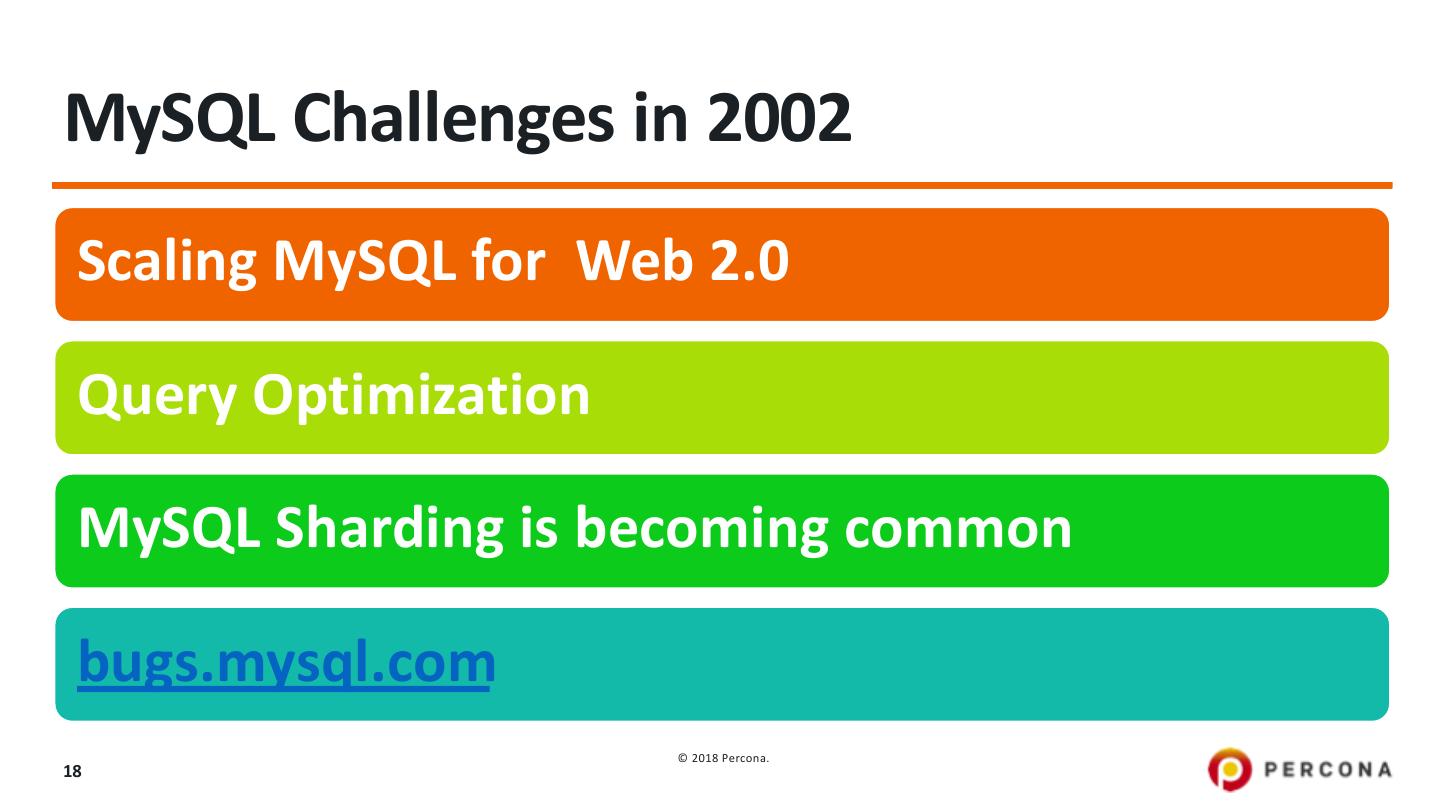 MySQL Challenges in 2002

Scaling MySQL for Web 2.0

Query Optimization

MySQL Sharding is becoming common

bugs.mysql.com

18

© 2018 Percona.

PERCONA